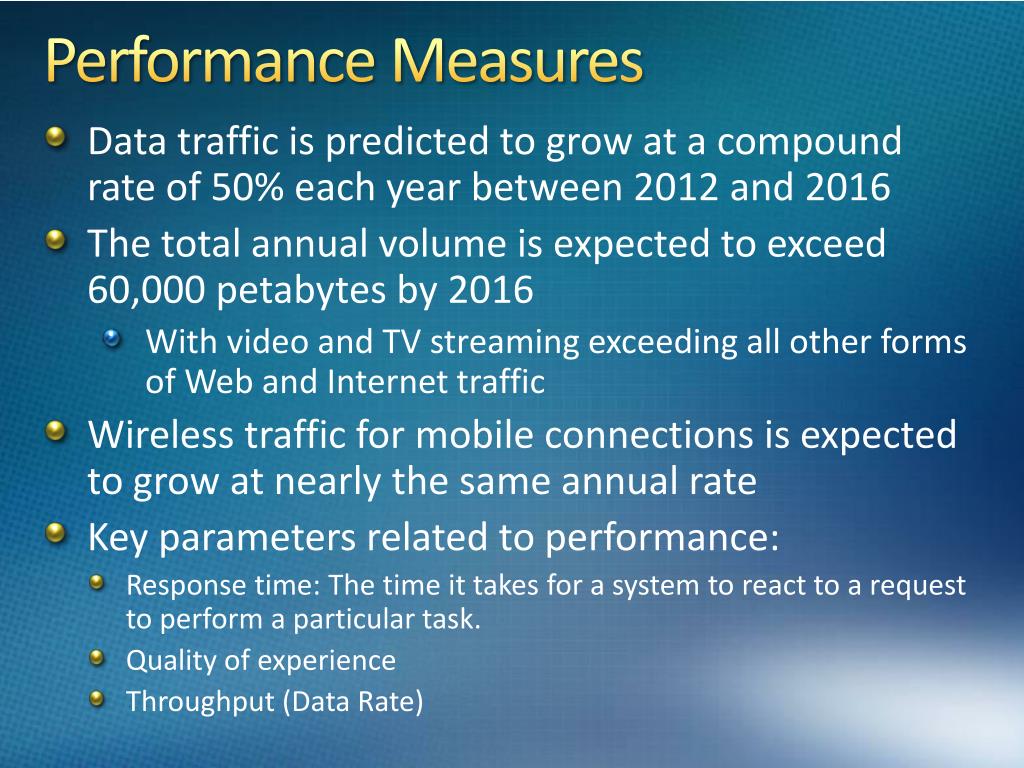 Performance Measures

Data traffic is predicted to grow at a compound rate of 50% each year between 2012 and 2016

The total annual volume is expected to exceed 60,000 petabytes by 2016

With video and TV streaming exceeding all other forms of Web and Internet traffic

Wireless traffic for mobile connections is expected to grow at nearly the same annual rate

Key parameters related to performance:

Response time: The time it takes for a system to react to a request to perform a particular task.

Quality of experience

Throughput (Data Rate)